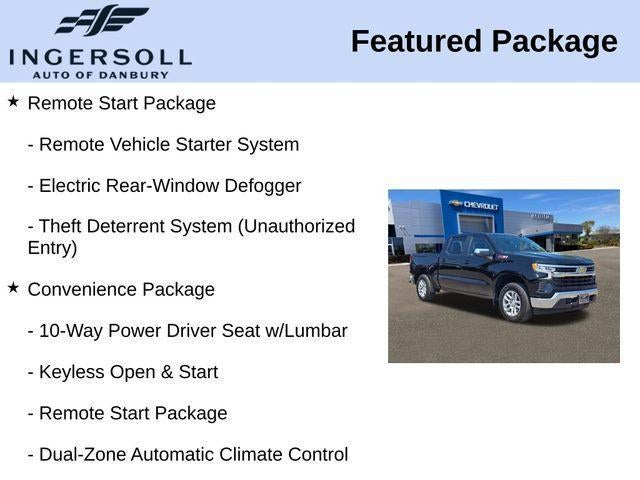 INGERSOLL
AUTO OF DANBURY

Featured Package

★ Remote Start Package

- Remote Vehicle Starter System

- Electric Rear-Window Defogger

- Theft Deterrent System (Unauthorized Entry)

★ Convenience Package

- 10-Way Power Driver Seat w/Lumbar

- Keyless Open & Start

- Remote Start Package

- Dual-Zone Automatic Climate Control

CHEVROLET